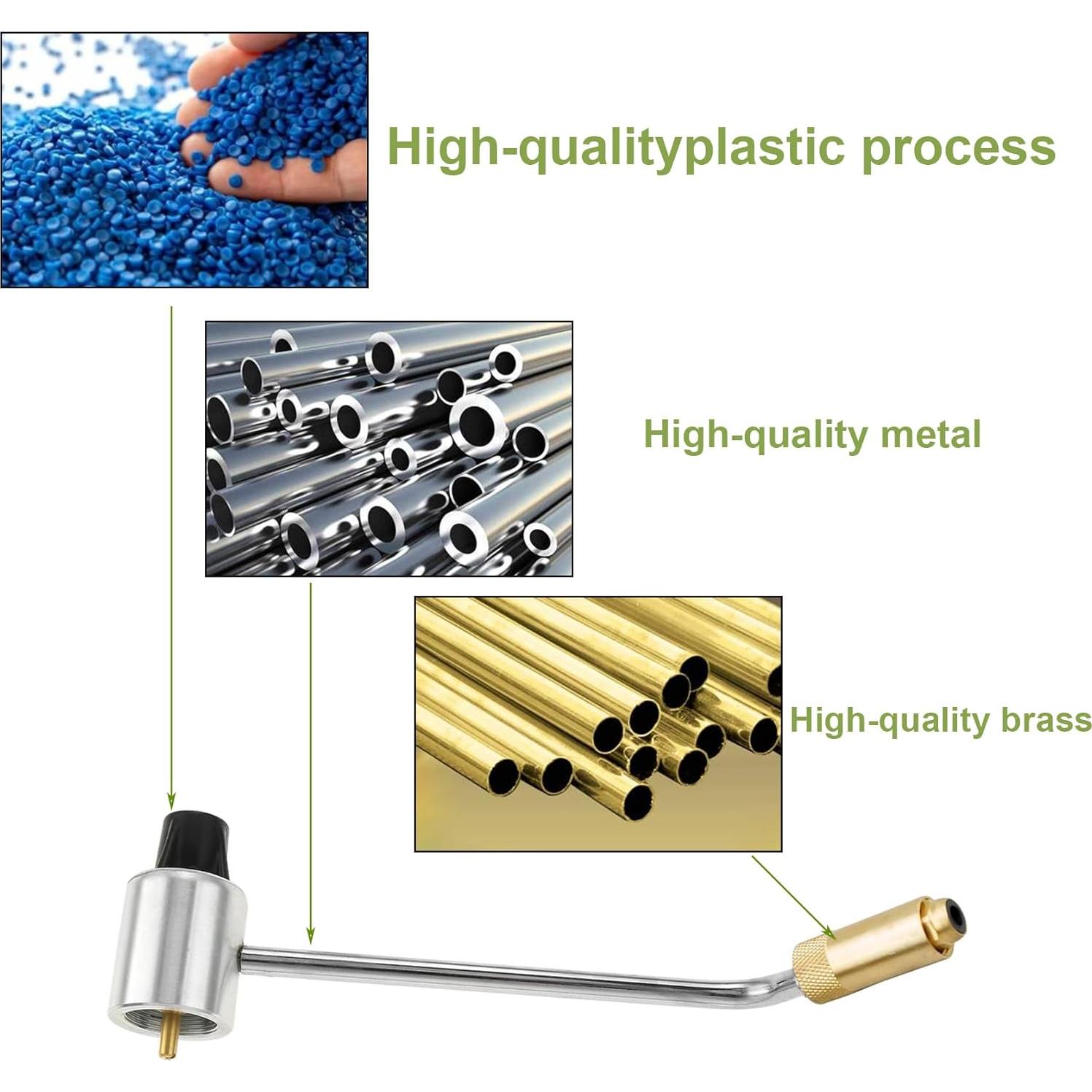 High-qualityplastic process

High-quality metal

High-quality brass